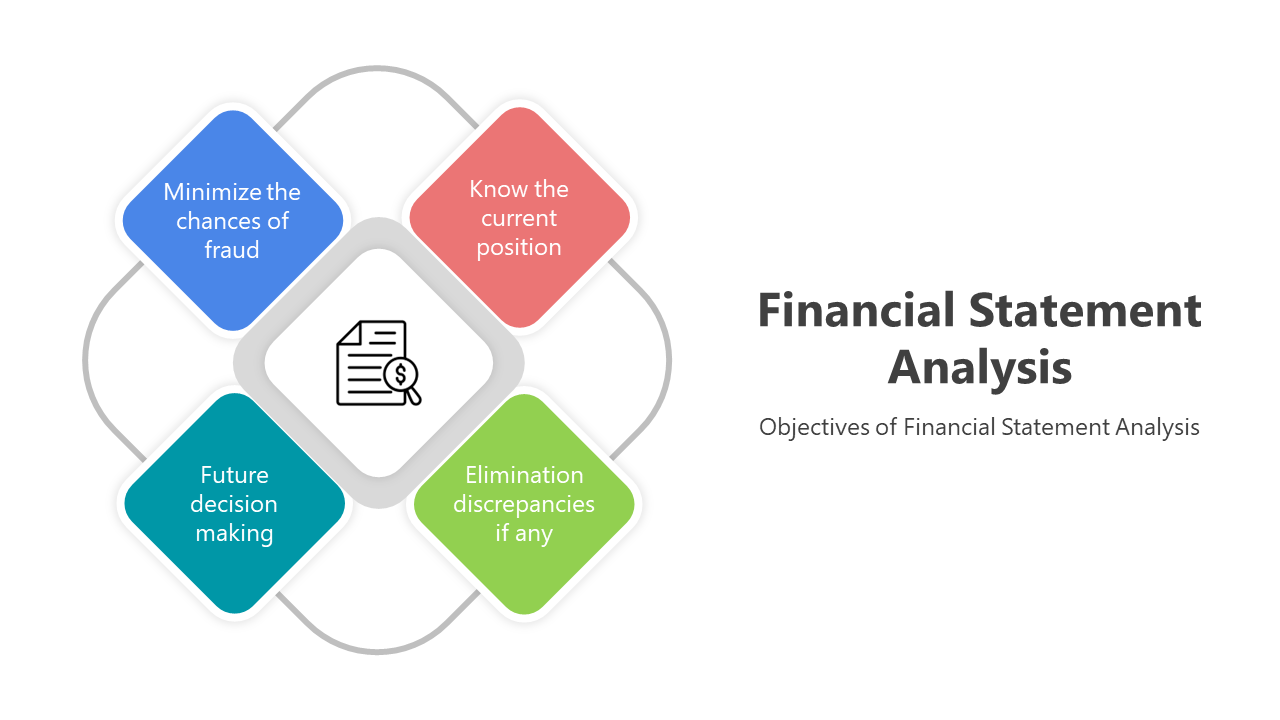 Minimize the chances of fraud

Know the current position

Future decision making

Elimination discrepancies if any

Financial Statement Analysis

Objectives of Financial Statement Analysis